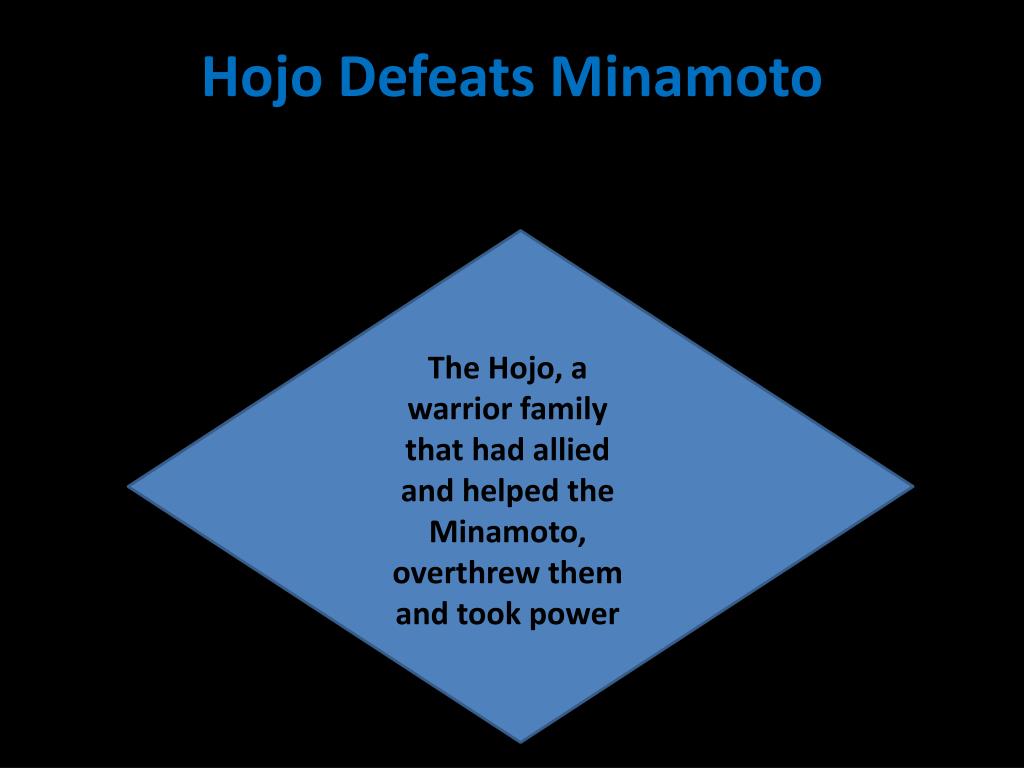 Hojo Defeats Minamoto

The Hojo, a warrior family that had allied and helped the Minamoto, overthrew them and took power